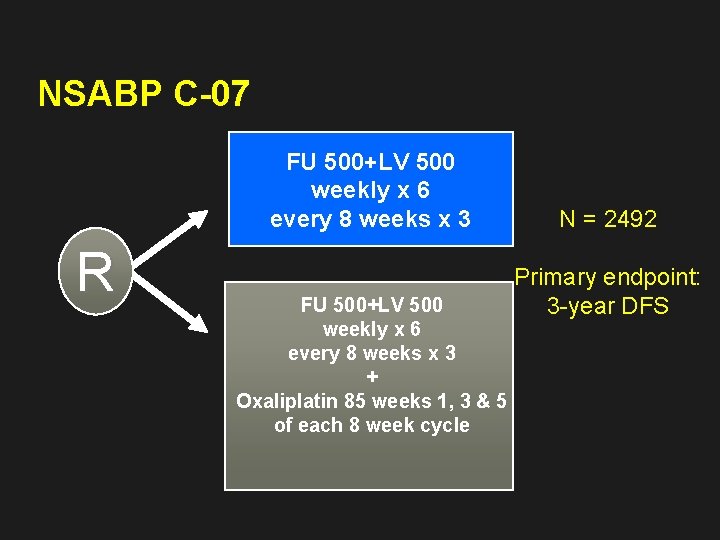 NSABP C-07

R

FU 500+LV 500
weekly x 6
every 8 weeks x 3

FU 500+LV 500
weekly x 6
every 8 weeks x 3
+
Oxaliplatin 85 weeks 1, 3 & 5
of each 8 week cycle

N = 2492

Primary endpoint:
3-year DFS